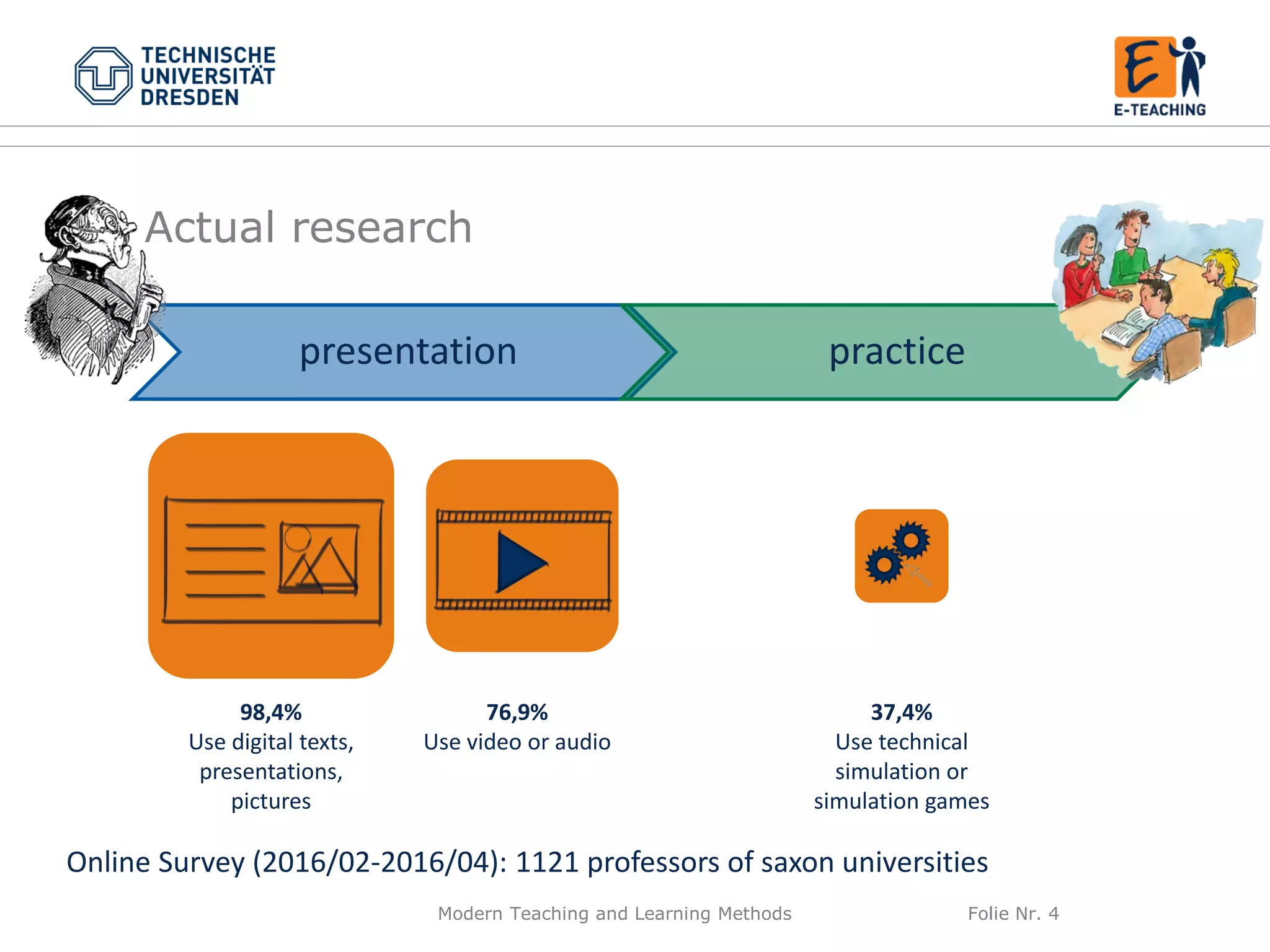 TECHNISCHE UNIVERSITÄT DRESDEN

E-TEACHING

Actual research

presentation

practice

98,4%
Use digital texts, presentations, pictures

76,9%
Use video or audio

37,4%
Use technical simulation or simulation games

Online Survey (2016/02-2016/04): 1121 professors of saxon universities

Modern Teaching and Learning Methods

Folie Nr. 4